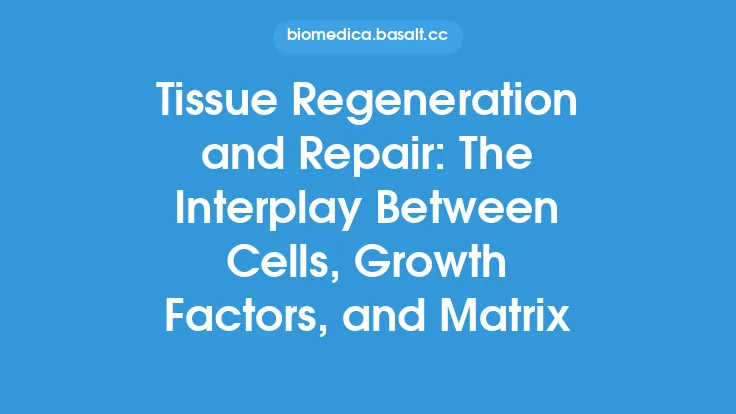 biomedica.basalt.cc

Tissue Regeneration and Repair: The Interplay Between Cells, Growth Factors, and Matrix